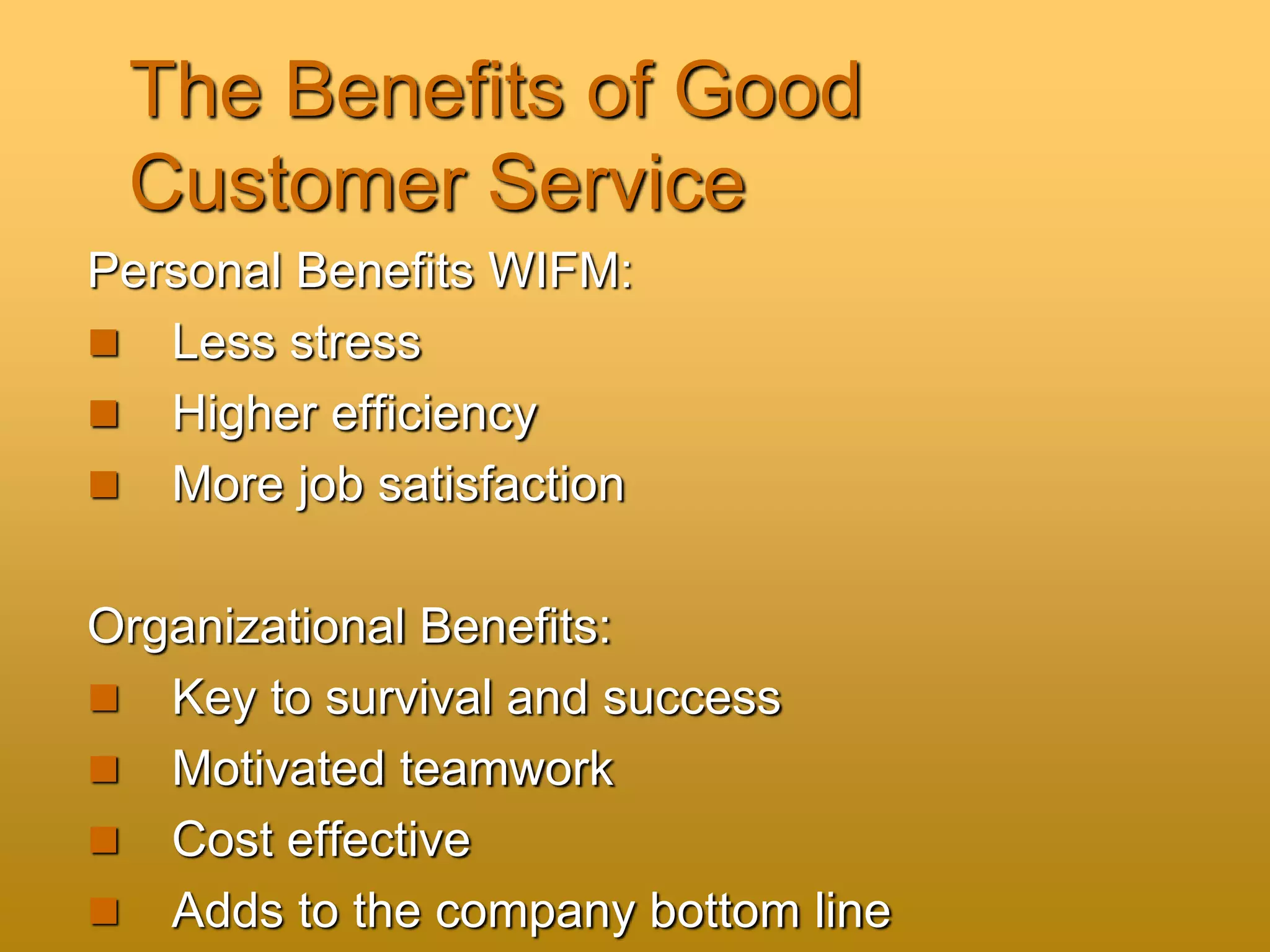 The Benefits of Good Customer Service

Personal Benefits WIFM:

- Less stress
- Higher efficiency
- More job satisfaction

Organizational Benefits:

- Key to survival and success
- Motivated teamwork
- Cost effective
- Adds to the company bottom line